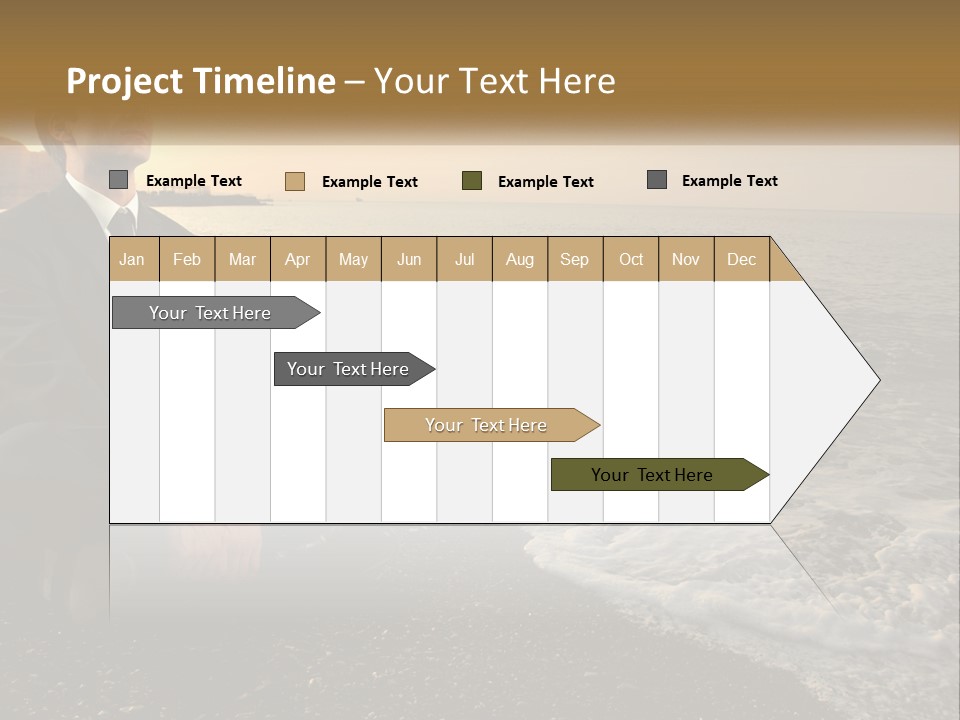 Project Timeline – Your Text Here

Example Text Example Text Example Text Example Text

| Jan | Feb | Mar | Apr | May | Jun | Jul | Aug | Sep | Oct | Nov | Dec |
|---|---|---|---|---|---|---|---|---|---|---|---|

Your Text Here

Your Text Here

Your Text Here

Your Text Here